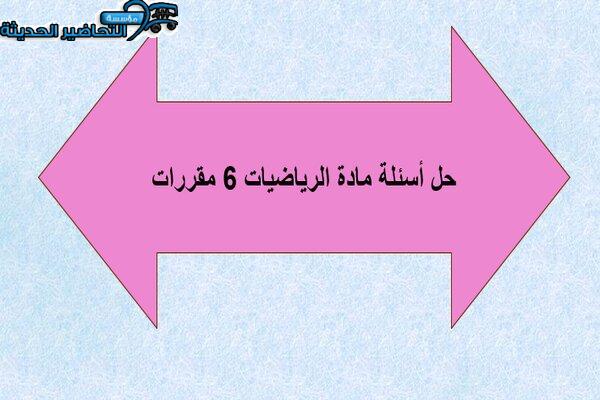 مؤسسة التحاضير الحديثة

حل أسئلة مادة الرياضيات 6 مقررات